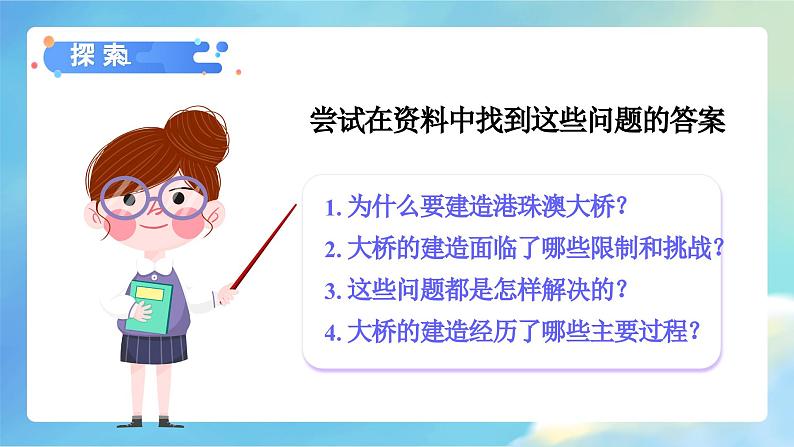 探索

尝试在资料中找到这些问题的答案

1. 为什么要建造港珠澳大桥？
2. 大桥的建造面临了哪些限制和挑战？
3. 这些问题都是怎样解决的？
4. 大桥的建造经历了哪些主要过程？